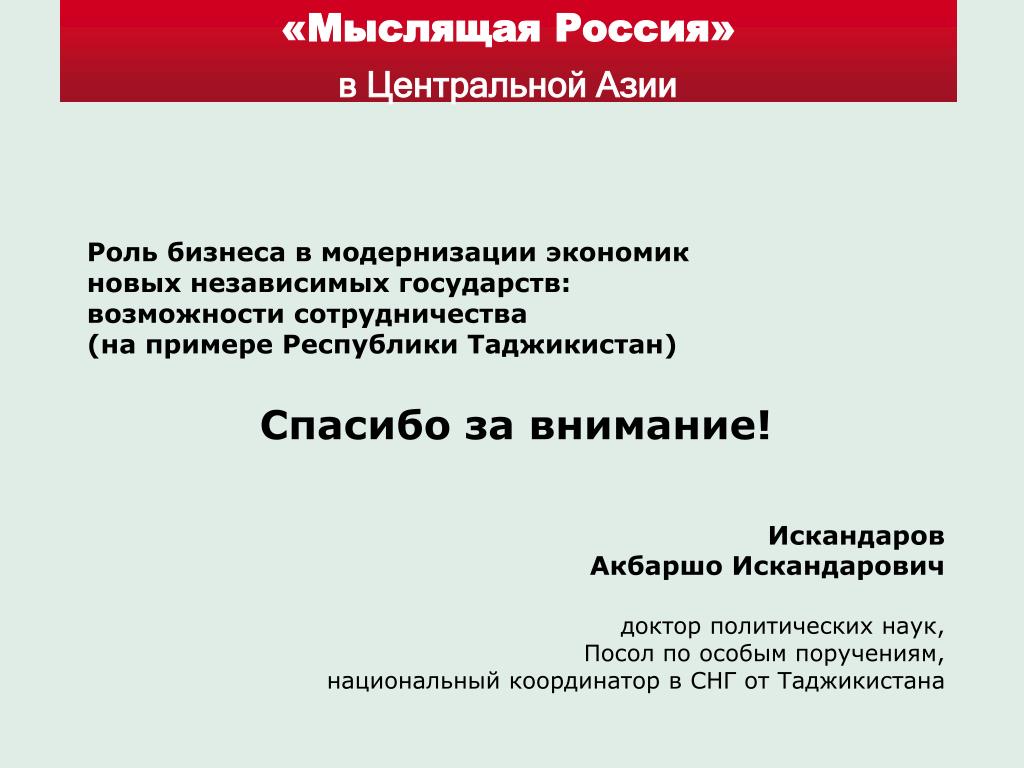 «Мыслящая Россия»
в Центральной Азии

Роль бизнеса в модернизации экономик новых независимых государств: возможности сотрудничества (на примере Республики Таджикистан)

Спасибо за внимание!

Искандаров
Акбаршо Искандарович

доктор политических наук,
Посол по особым поручениям,
национальный координатор в СНГ от Таджикистана